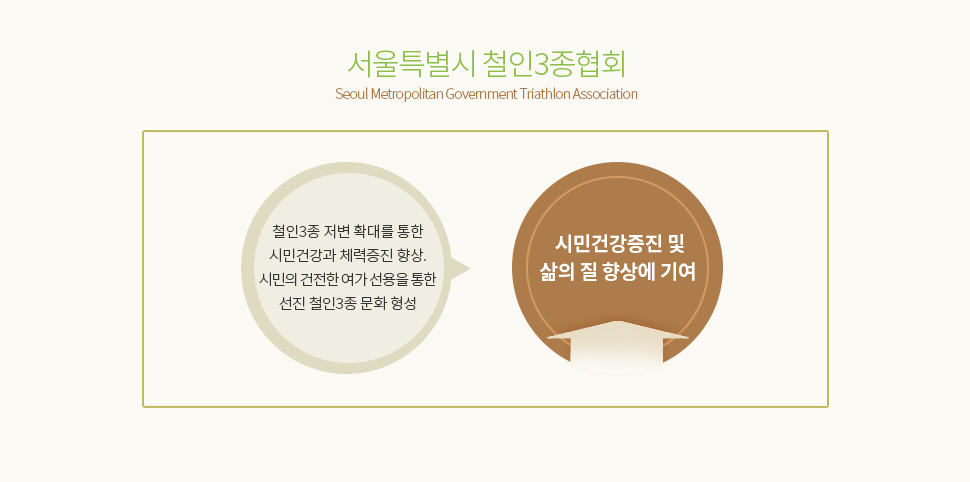 서울특별시 철인3종협회
Seoul Metropolitan Government Triathlon Association

철인3종 저변 확대를 통한 시민건강과 체력증진 향상. 시민의 건전한 여가 선용을 통한 선진 철인3종 문화 형성

시민건강증진 및 삶의 질 향상에 기여